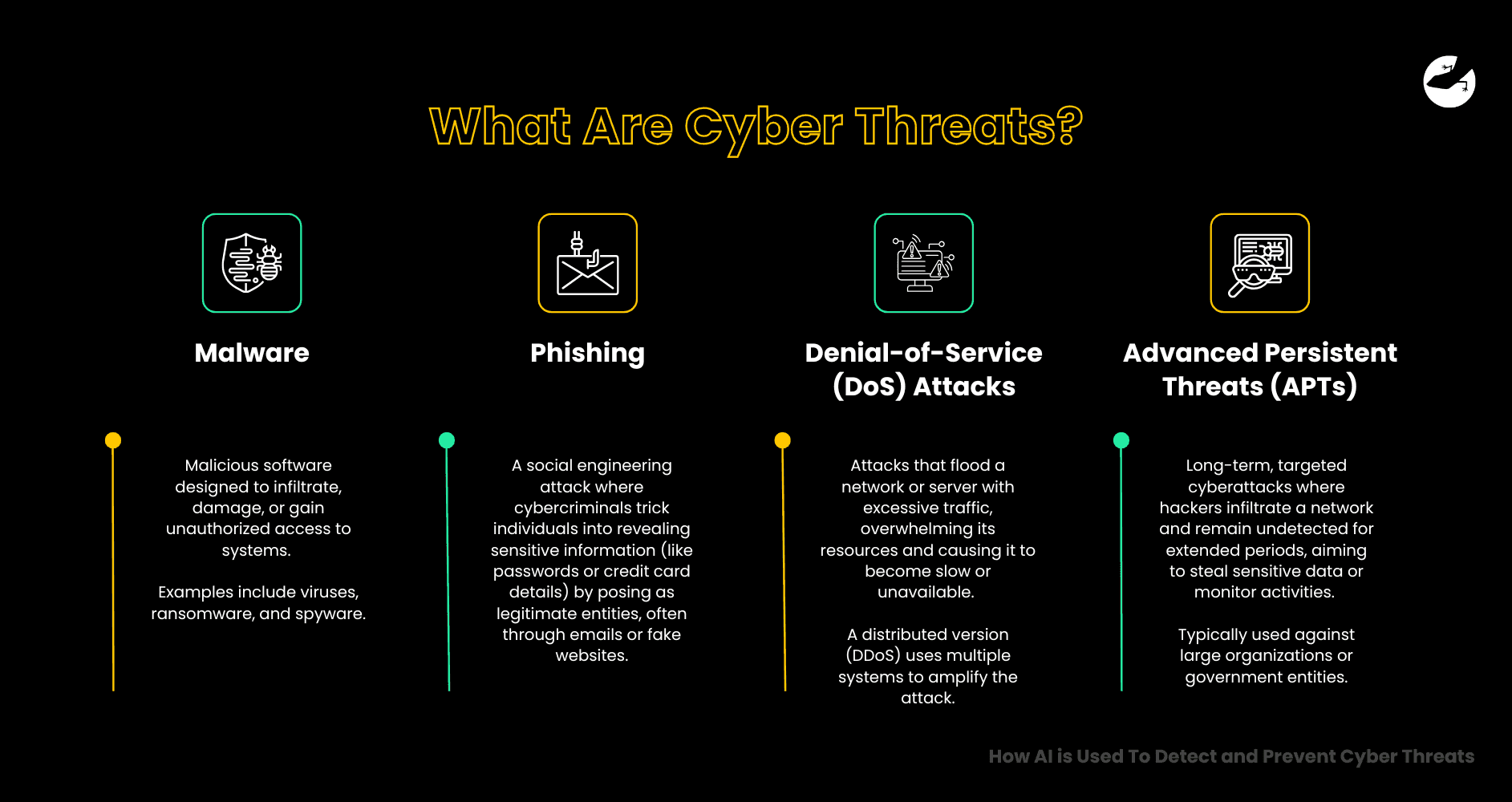 What Are Cyber Threats?

Malware

Malicious software designed to infiltrate, damage, or gain unauthorized access to systems.

Examples include viruses, ransomware, and spyware.

Phishing

A social engineering attack where cybercriminals trick individuals into revealing sensitive information (like passwords or credit card details) by posing as legitimate entities, often through emails or fake websites.

Denial-of-Service (DoS) Attacks

Attacks that flood a network or server with excessive traffic, overwhelming its resources and causing it to become slow or unavailable.

A distributed version (DDoS) uses multiple systems to amplify the attack.

Advanced Persistent Threats (APTs)

Long-term, targeted cyberattacks where hackers infiltrate a network and remain undetected for extended periods, aiming to steal sensitive data or monitor activities.

Typically used against large organizations or government entities.

How AI is Used To Detect and Prevent Cyber Threats